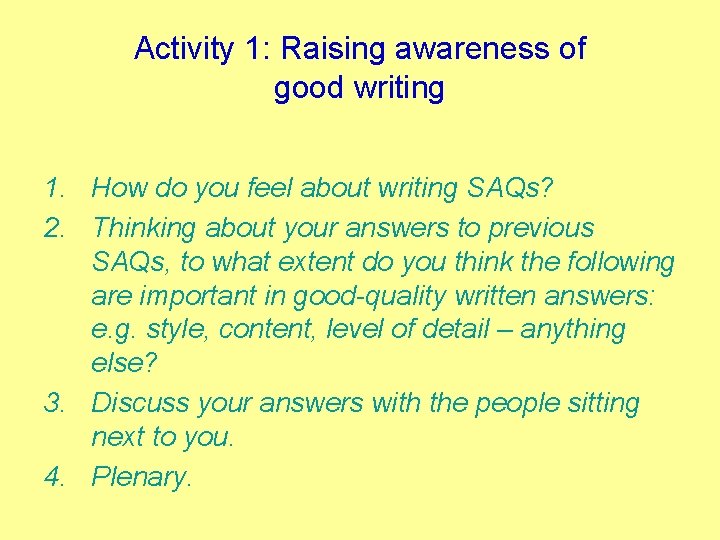 Activity 1: Raising awareness of good writing

1. How do you feel about writing SAQs?
2. Thinking about your answers to previous SAQs, to what extent do you think the following are important in good-quality written answers: e.g. style, content, level of detail – anything else?
3. Discuss your answers with the people sitting next to you.
4. Plenary.